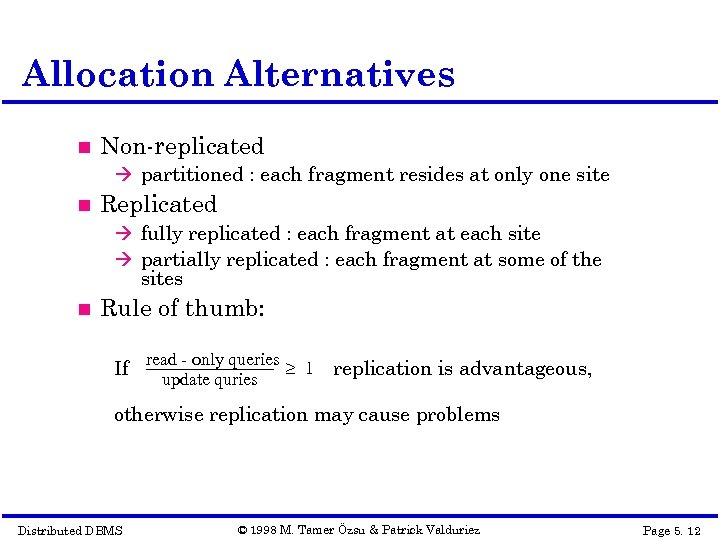 Allocation Alternatives

■ Non-replicated

→ partitioned : each fragment resides at only one site

■ Replicated

→ fully replicated : each fragment at each site

→ partially replicated : each fragment at some of the sites

■ Rule of thumb:

If $\frac{\text{read - only queries}}{\text{update quries}} \geq 1$ replication is advantageous,

otherwise replication may cause problems

Distributed DBMS © 1998 M. Tamer Özsu & Patrick Valduriez Page 5. 12